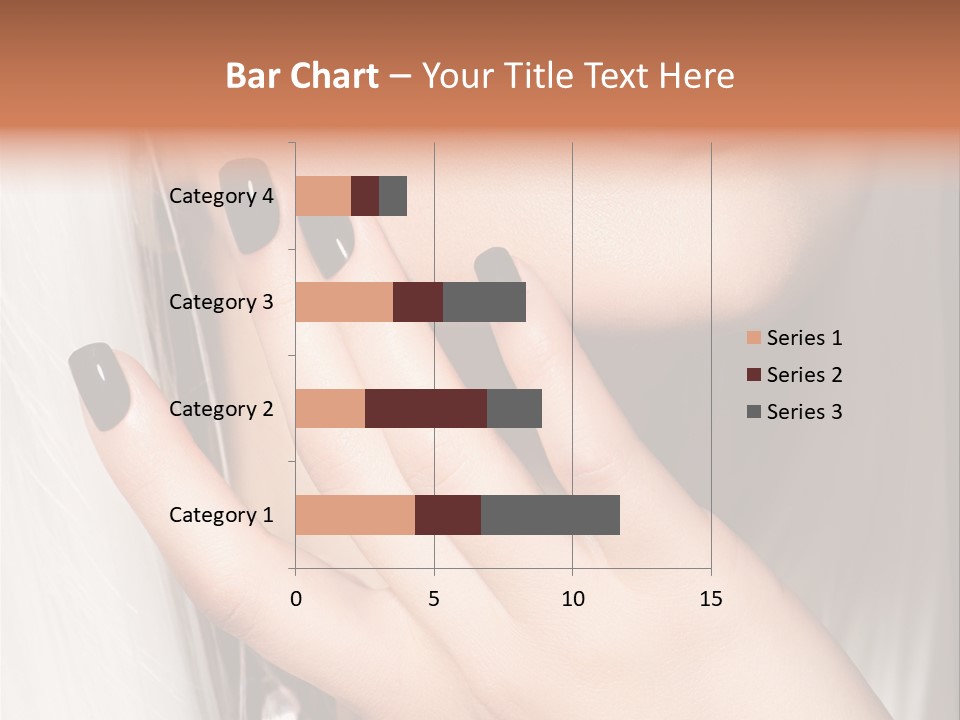 Bar Chart – Your Title Text Here

Category 4
Category 3
Category 2
Category 1

0 5 10 15

Series 1
Series 2
Series 3